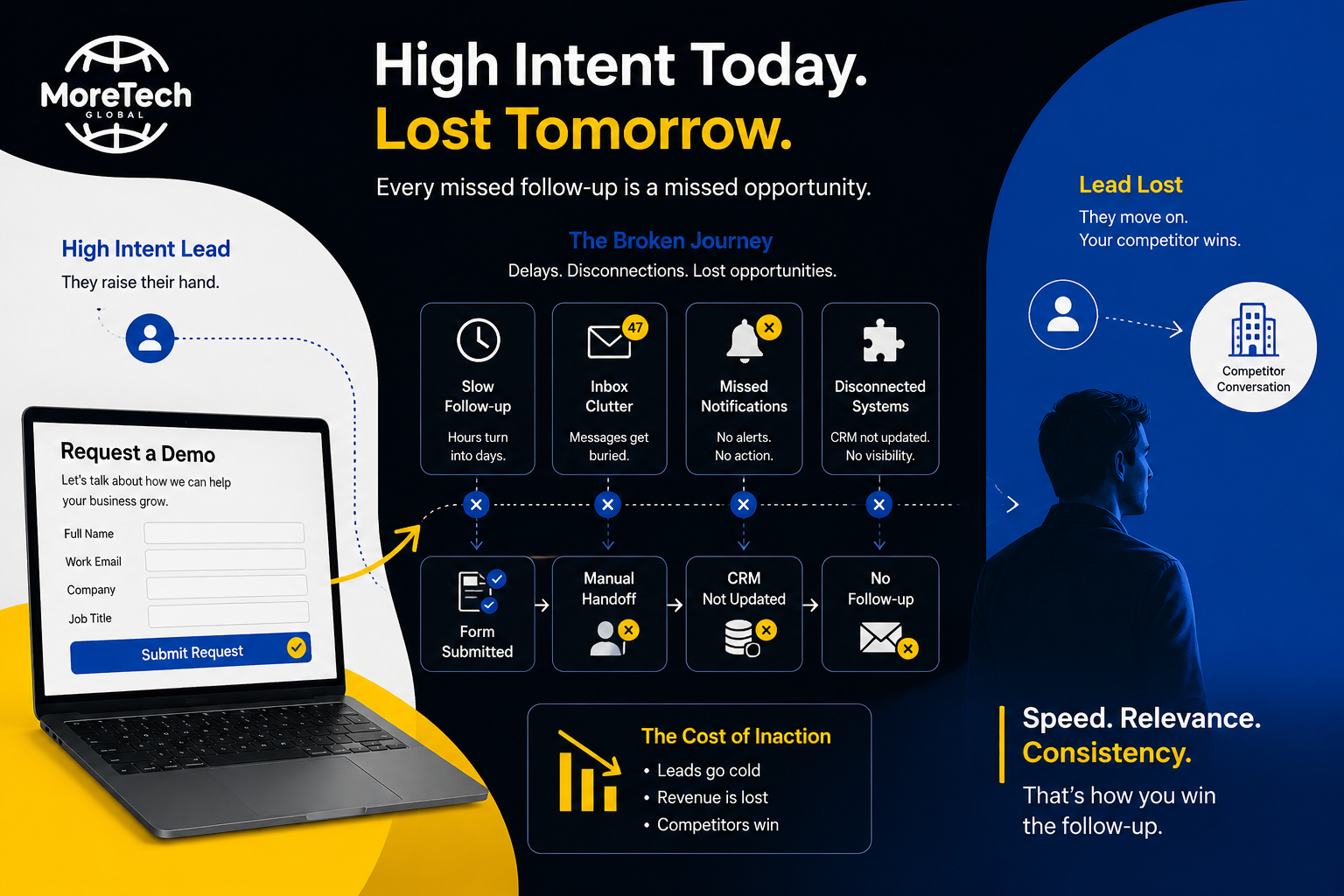 MoreTech
GLOBAL

High Intent Today.
Lost Tomorrow.

Every missed follow-up is a missed opportunity.

High Intent Lead
They raise their hand.

Request a Demo
Let's talk about how we can help your business grow.
Full Name
Work Email
Company
Job Title
Submit Request

The Broken Journey
Delays. Disconnections. Lost opportunities.

Slow Follow-up
Hours turn into days.

47
Inbox Clutter
Messages get buried.

Missed Notifications
No alerts. No action.

Disconnected Systems
CRM not updated. No visibility.

Form Submitted

Manual Handoff

CRM Not Updated

No Follow-up

The Cost of Inaction
• Leads go cold
• Revenue is lost
• Competitors win

Lead Lost
They move on.
Your competitor wins.

Competitor Conversation

Speed. Relevance.
Consistency.
That's how you win the follow-up.